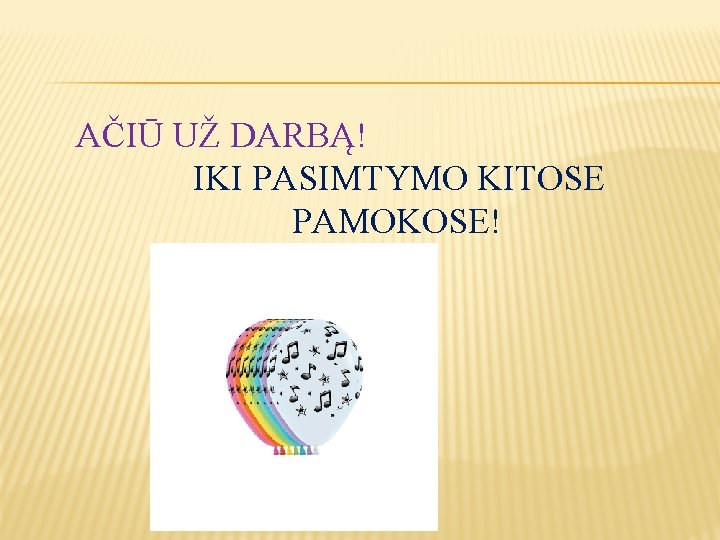 AČIŪ UŽ DARBĄ!

IKI PASIMTYMO KITOSE PAMOKOSE!